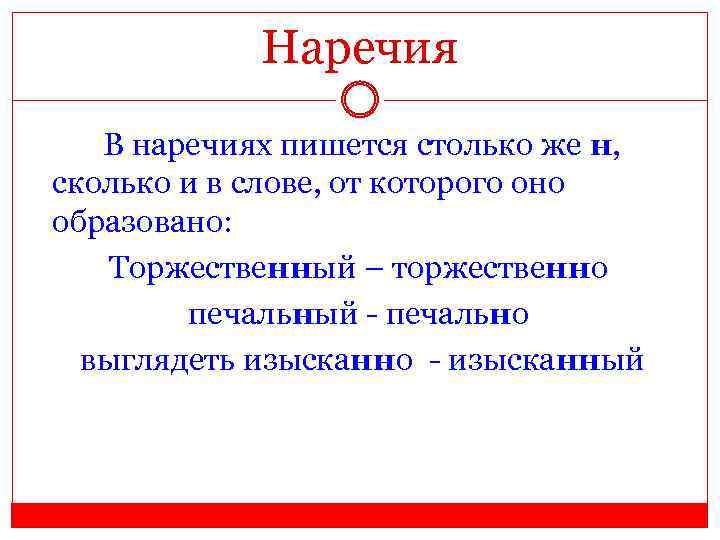 Наречия

В наречиях пишется столько же н, сколько и в слове, от которого оно образовано:

Торжественный – торжественно

печальный - печально

выглядеть изысканно - изысканный